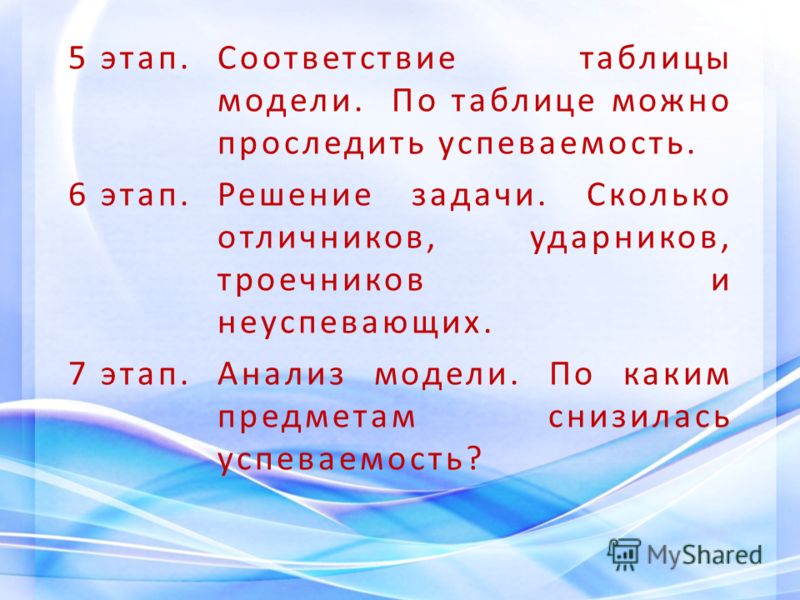 5 этап. Соответствие таблицы модели. По таблице можно проследить успеваемость.

6 этап. Решение задачи. Сколько отличников, ударников, троечников и неуспевающих.

7 этап. Анализ модели. По каким предметам снизилась успеваемость?

MyShared